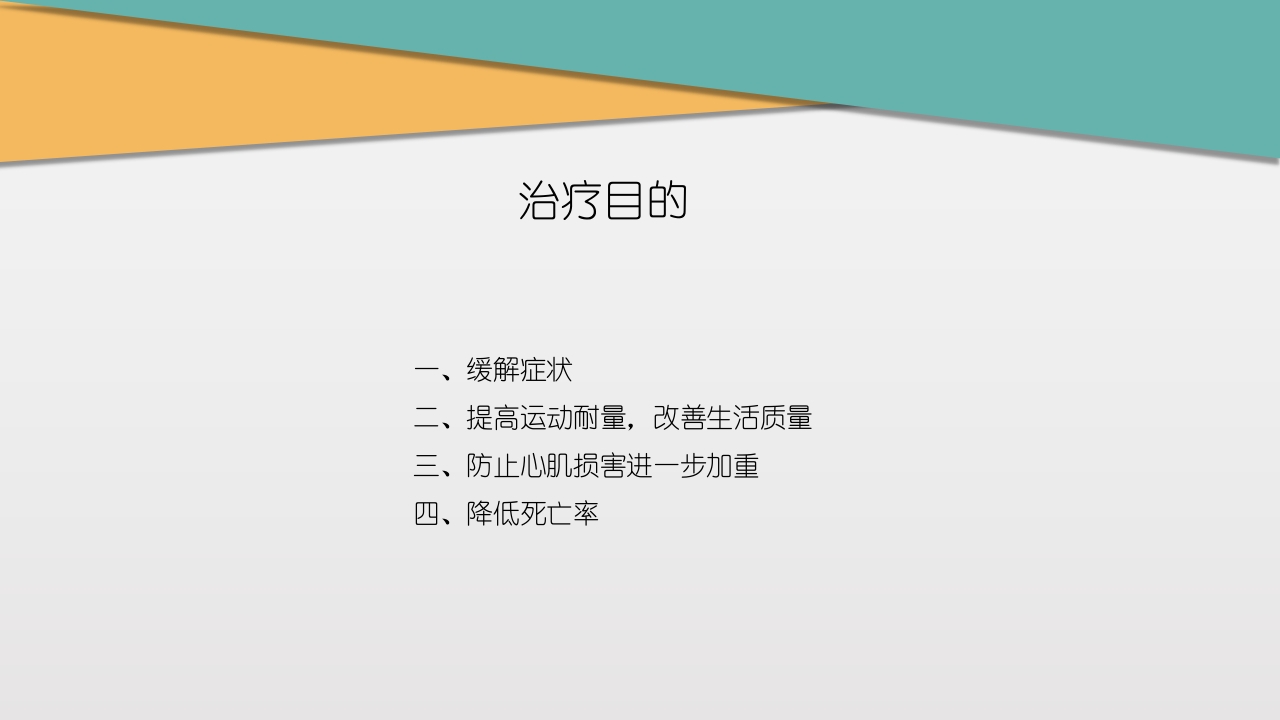 治疗目的

一、缓解症状
二、提高运动耐量，改善生活质量
三、防止心肌损害进一步加重
四、降低死亡率